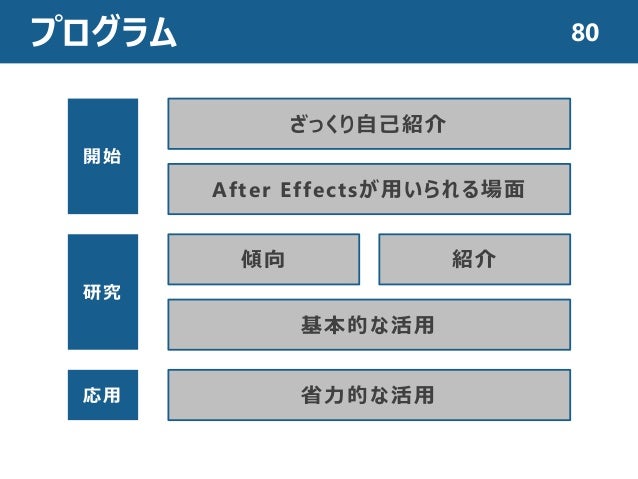 プログラム

80

開始

ざっくり自己紹介

After Effectsが用いられる場面

研究

傾向

紹介

基本的な活用

応用

省力的な活用